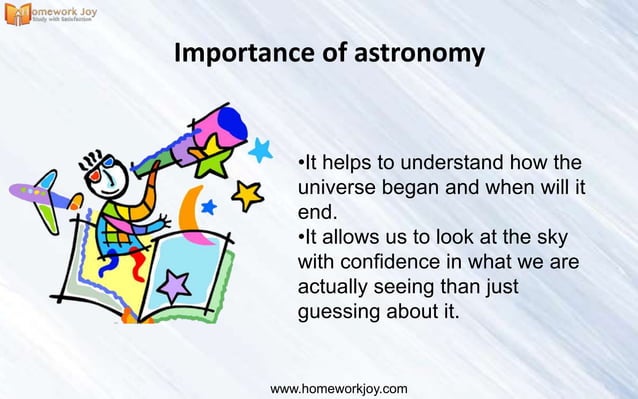 Homework Joy
Study with Satisfaction

Importance of astronomy

•It helps to understand how the universe began and when will it end.
•It allows us to look at the sky with confidence in what we are actually seeing than just guessing about it.

www.homeworkjoy.com